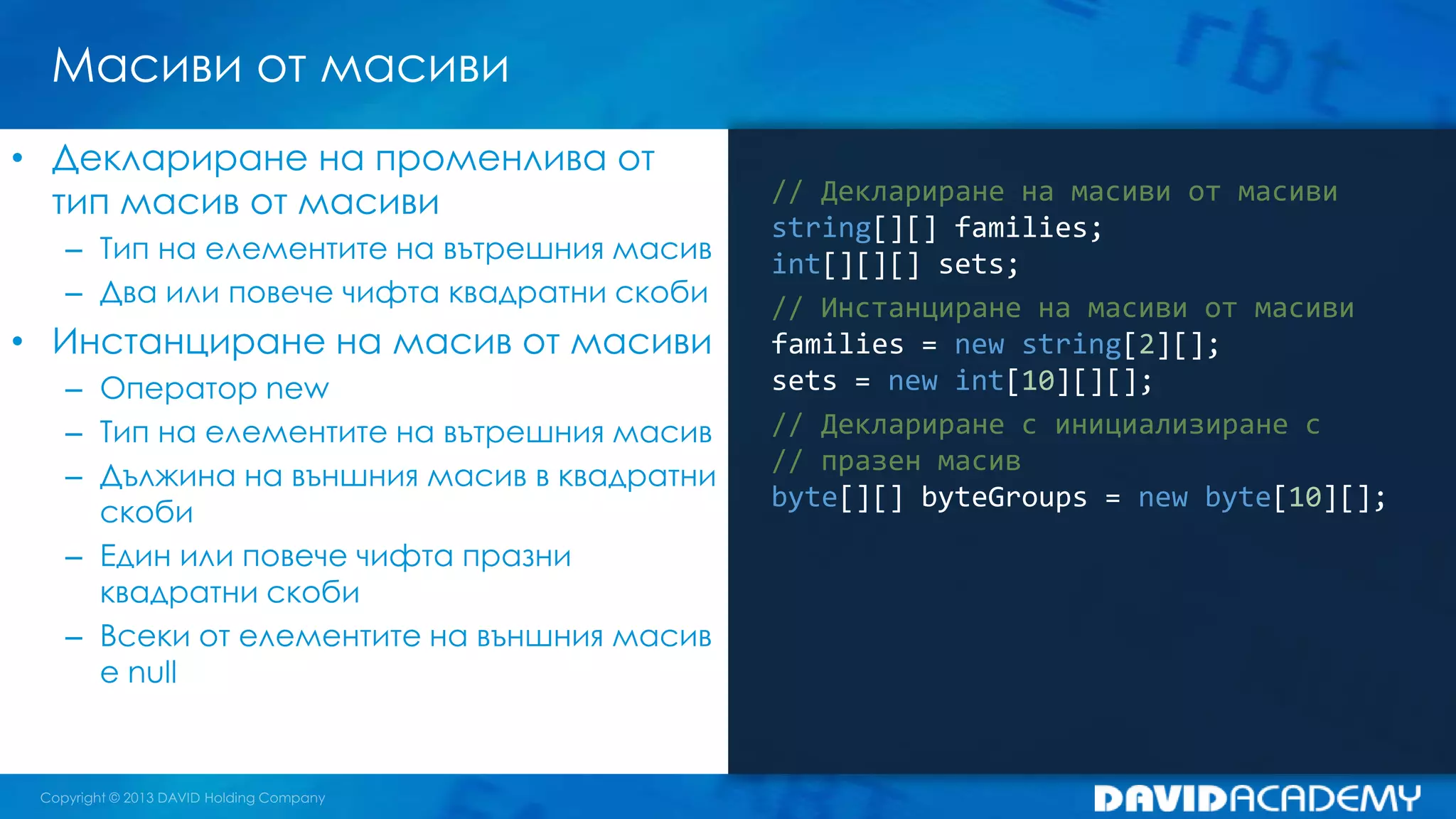 Масиви от масиви

• Деклариране на променлива от тип масив от масиви
– Тип на елементите на вътрешния масив
– Два или повече чифта квадратни скоби
• Инстанциране на масив от масиви
– Оператор new
– Тип на елементите на вътрешния масив
– Дължина на външния масив в квадратни скоби
– Един или повече чифта празни квадратни скоби
– Всеки от елементите на външния масив е null

// Деклариране на масиви от масиви
string[][] families;
int[][][] sets;
// Инстанциране на масиви от масиви
families = new string[2][];
sets = new int[10][][];
// Деклариране с инициализиране с
// празен масив
byte[][] byteGroups = new byte[10][];

Copyright © 2013 DAVID Holding Company
DAVIDACADEMY